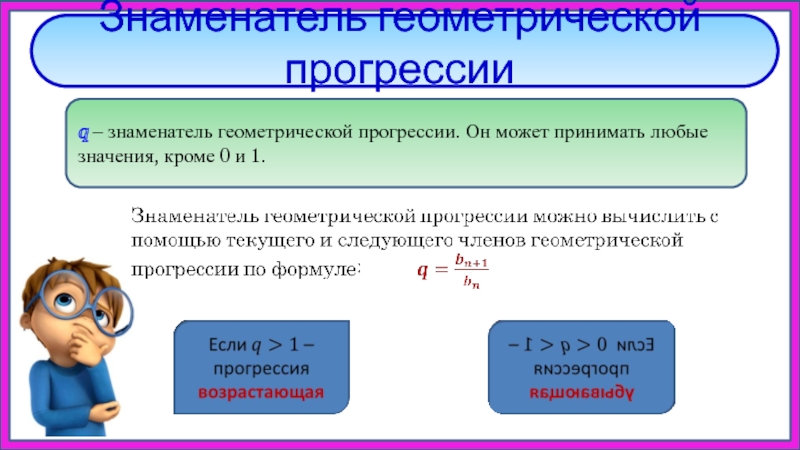 Знаменатель геометрической прогрессии

$q$ – знаменатель геометрической прогрессии. Он может принимать любые значения, кроме 0 и 1.

Знаменатель геометрической прогрессии можно вычислить с помощью текущего и следующего членов геометрической прогрессии по формуле: $q = \frac{b_{n+1}}{b_n}$

Если $q > 1$ – прогрессия возрастающая

Если $0 < q < 1$ – прогрессия убывающая